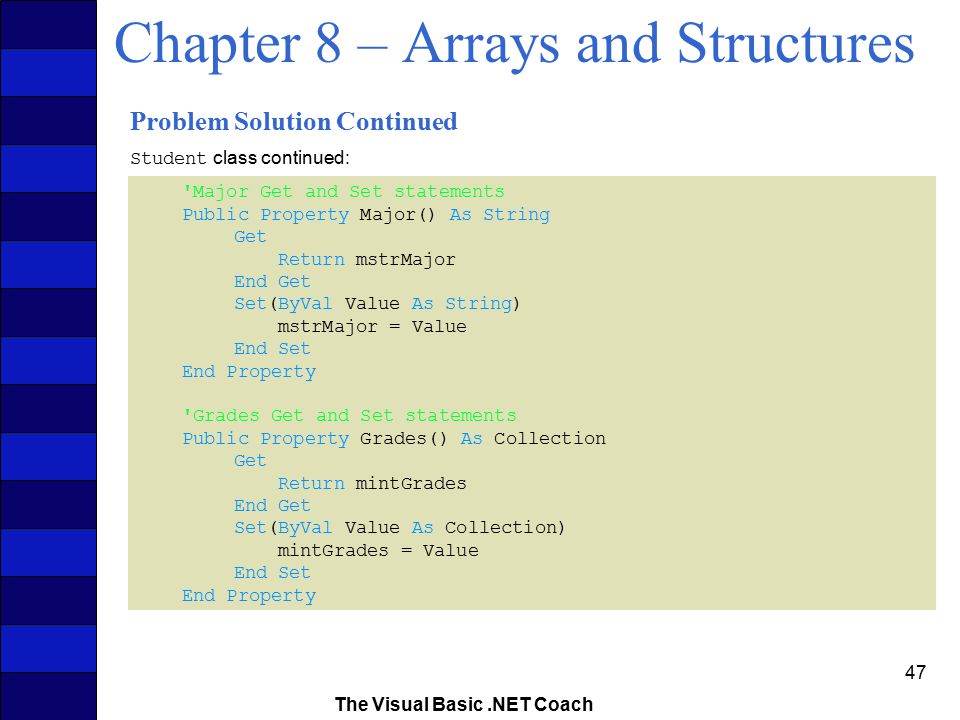 Chapter 8 – Arrays and Structures

Problem Solution Continued

Student class continued:

'Major Get and Set statements
Public Property Major() As String
Get
Return mstrMajor
End Get
Set(ByVal Value As String)
mstrMajor = Value
End Set
End Property

'Grades Get and Set statements
Public Property Grades() As Collection
Get
Return mintGrades
End Get
Set(ByVal Value As Collection)
mintGrades = Value
End Set
End Property

47

The Visual Basic .NET Coach